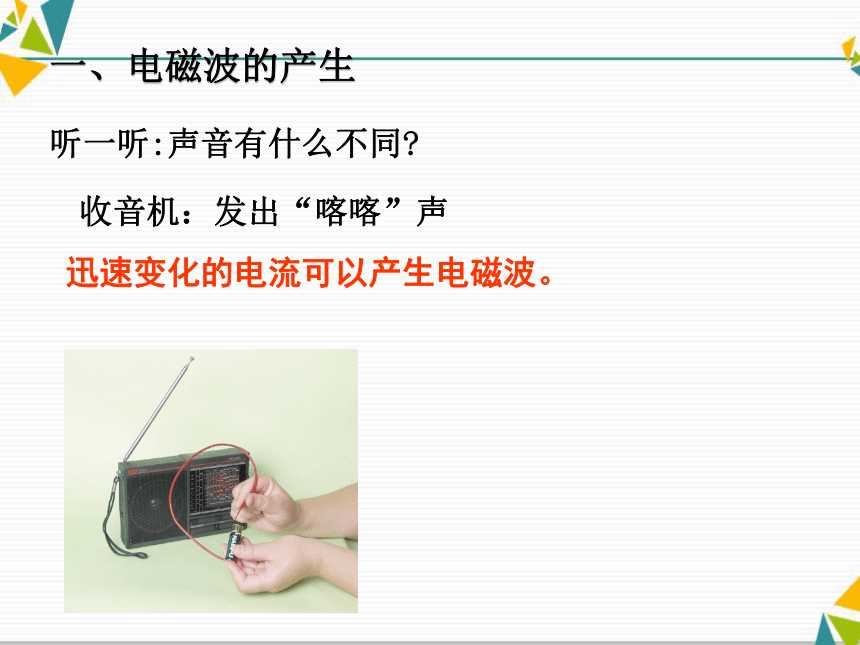 一、电磁波的产生

听一听:声音有什么不同?

收音机：发出“喀喀”声

迅速变化的电流可以产生电磁波。